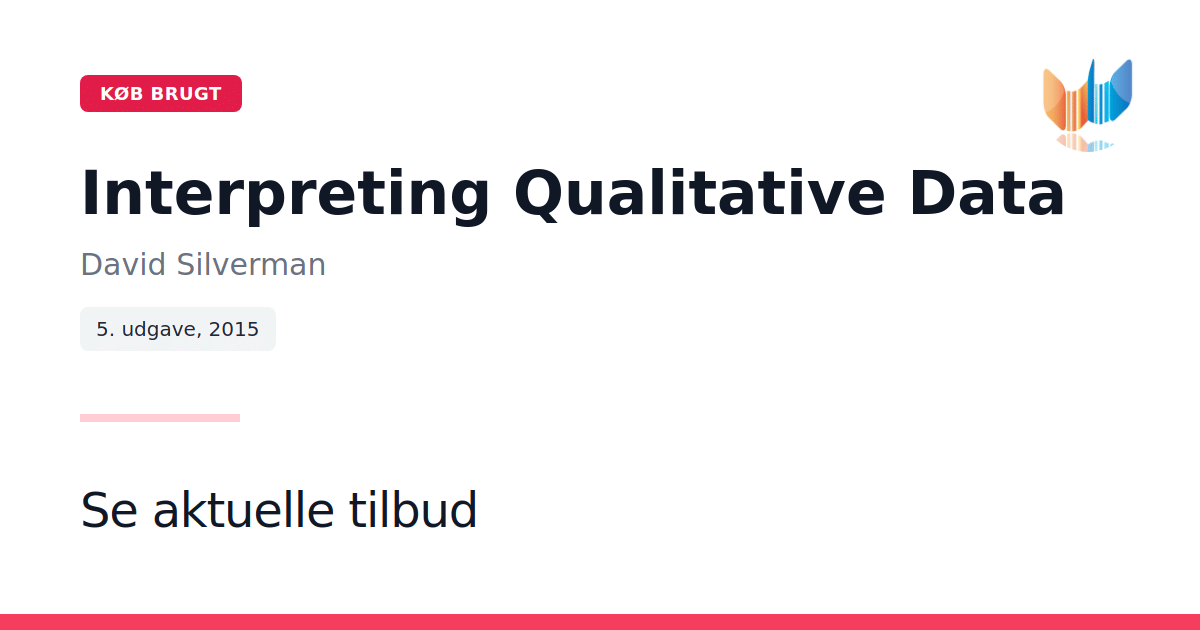 KØB BRUGT

Interpreting Qualitative Data

David Silverman

5. udgave, 2015

Se aktuelle tilbud